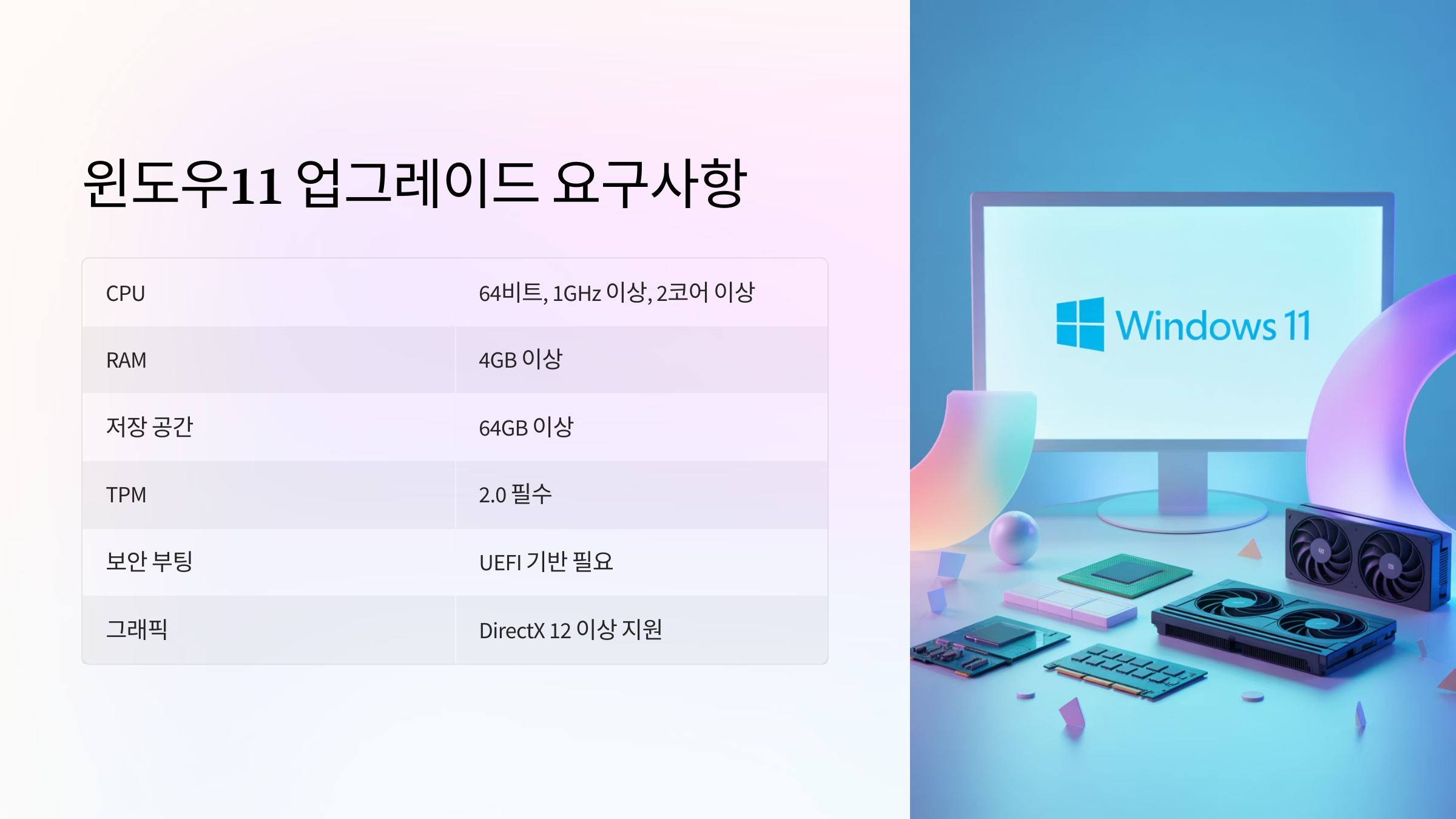 윈도우11 업그레이드 요구사항

| CPU | 64비트, 1GHz 이상, 2코어 이상 |
|---|---|
| RAM | 4GB 이상 |
| 저장 공간 | 64GB 이상 |
| TPM | 2.0 필수 |
| 보안 부팅 | UEFI 기반 필요 |
| 그래픽 | DirectX 12 이상 지원 |

Windows 11